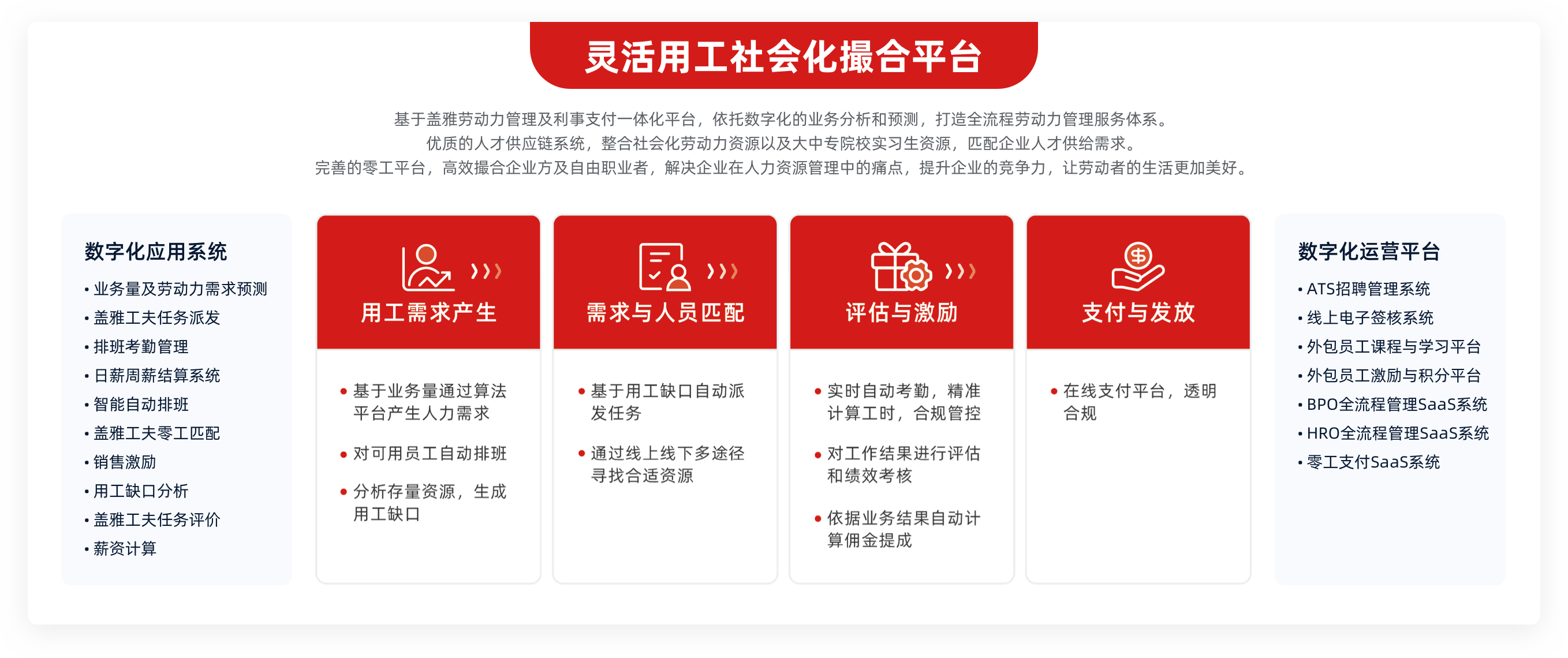 灵活用工社会化撮合平台

基于盖雅劳动力管理及利事支付一体化平台，依托数字化的业务分析和预测，打造全流程劳动力管理服务体系。
优质的人才供应链系统，整合社会化劳动力资源以及大中专院校实习生资源，匹配企业人才供给需求。
完善的零工平台，高效撮合企业方及自由职业者，解决企业在人力资源管理中的痛点，提升企业的竞争力，让劳动者的生活更加美好。

数字化应用系统
• 业务量及劳动力需求预测
• 盖雅工夫任务派发
• 排班考勤管理
• 日薪周薪结算系统
• 智能自动排班
• 盖雅工夫零工匹配
• 销售激励
• 用工缺口分析
• 盖雅工夫任务评价
• 薪资计算

用工需求产生
• 基于业务量通过算法平台产生人力需求
• 对可用员工自动排班
• 分析存量资源，生成用工缺口

需求与人员匹配
• 基于用工缺口自动派发任务
• 通过线上线下多途径寻找合适资源

评估与激励
• 实时自动考勤，精准计算工时，合规管控
• 对工作结果进行评估和绩效考核
• 依据业务结果自动计算佣金提成

支付与发放
• 在线支付平台，透明合规

数字化运营平台
• ATS招聘管理系统
• 线上电子签核系统
• 外包员工课程与学习平台
• 外包员工激励与积分平台
• BPO全流程管理SaaS系统
• HRO全流程管理SaaS系统
• 零工支付SaaS系统